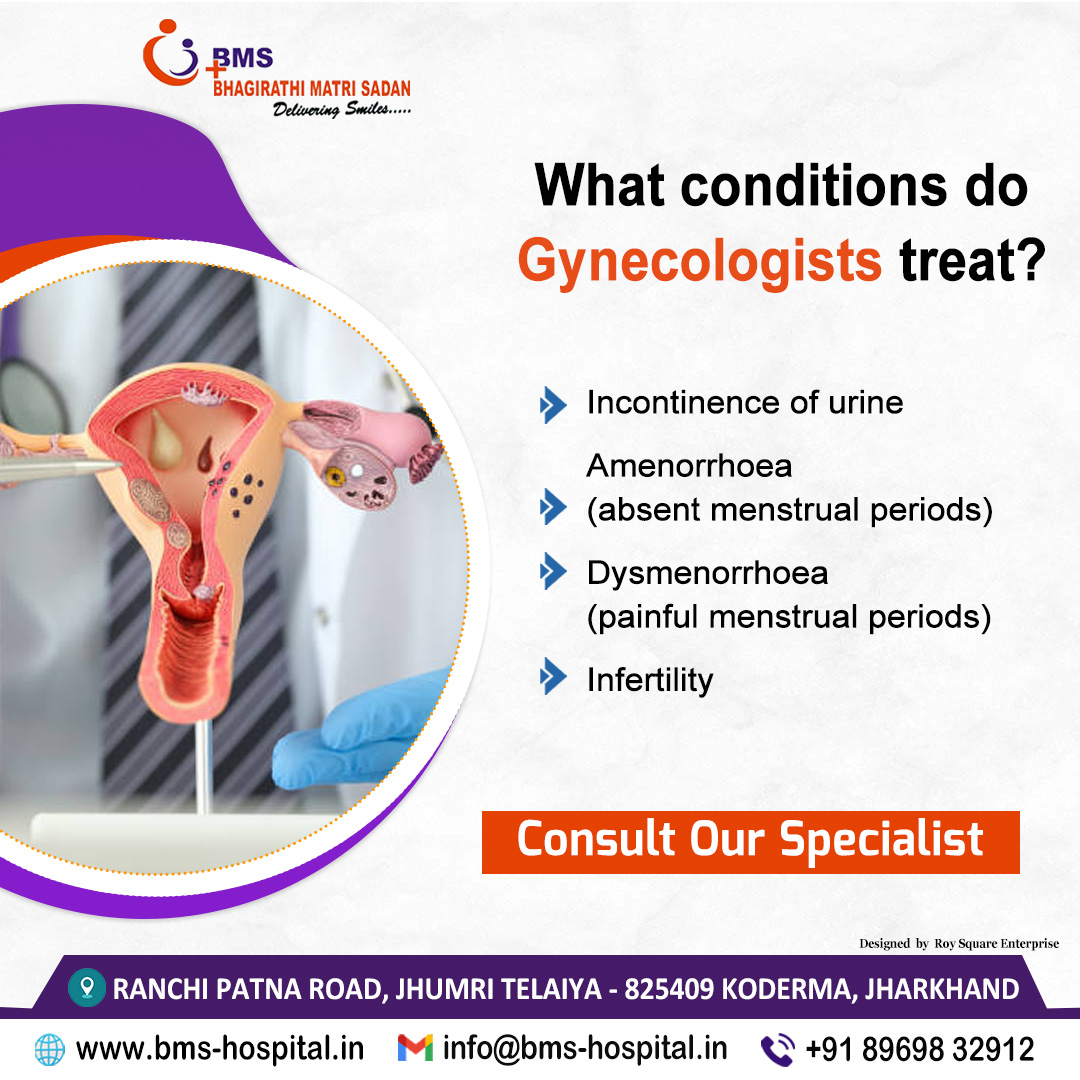 BMS
BHAGIRATHI MATRI SADAN
Delivering Smiles.....

What conditions do Gynecologists treat?

Incontinence of urine

Amenorrhoea (absent menstrual periods)

Dysmenorrhoea (painful menstrual periods)

Infertility

Consult Our Specialist

Designed by Roy Square Enterprise

RANCHI PATNA ROAD, JHUMRI TELAIYA - 825409 KODERMA, JHARKHAND

www.bms-hospital.in info@bms-hospital.in +91 89698 32912